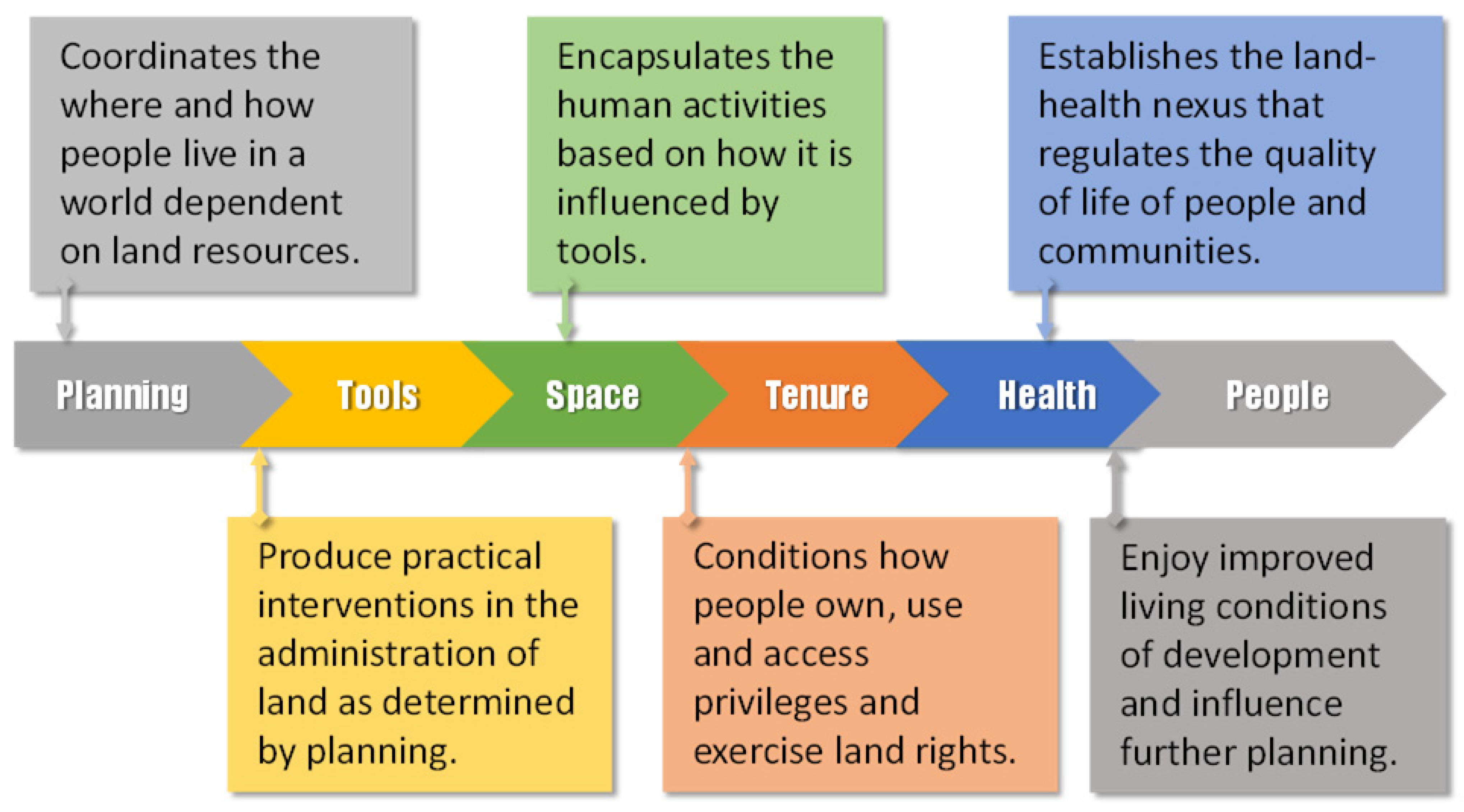 Coordinates the where and how people live in a world dependent on land resources.

Encapsulates the human activities based on how it is influenced by tools.

Establishes the land-health nexus that regulates the quality of life of people and communities.

Planning

Tools

Space

Tenure

Health

People

Produce practical interventions in the administration of land as determined by planning.

Conditions how people own, use and access privileges and exercise land rights.

Enjoy improved living conditions of development and influence further planning.